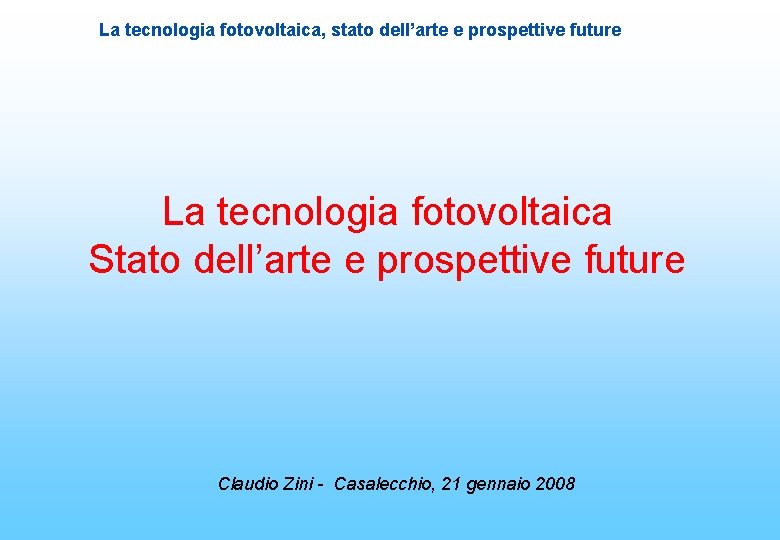 La tecnologia fotovoltaica, stato dell’arte e prospettive future

La tecnologia fotovoltaica
Stato dell’arte e prospettive future

Claudio Zini - Casalecchio, 21 gennaio 2008